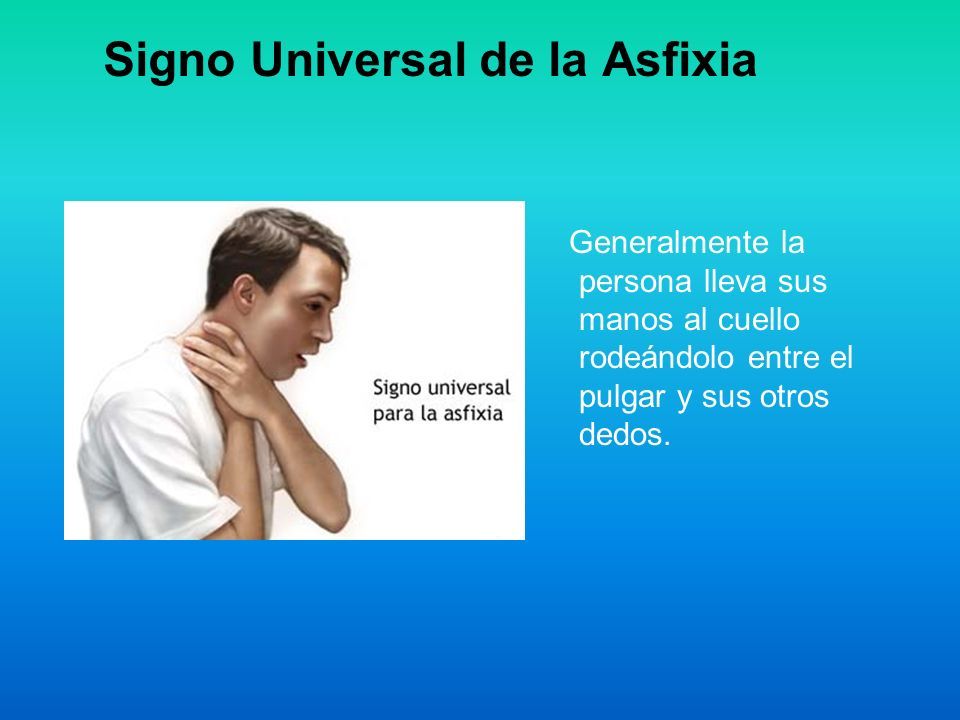 Signo Universal de la Asfixia

Signo universal para la asfixia

Generalmente la persona lleva sus manos al cuello rodeándolo entre el pulgar y sus otros dedos.